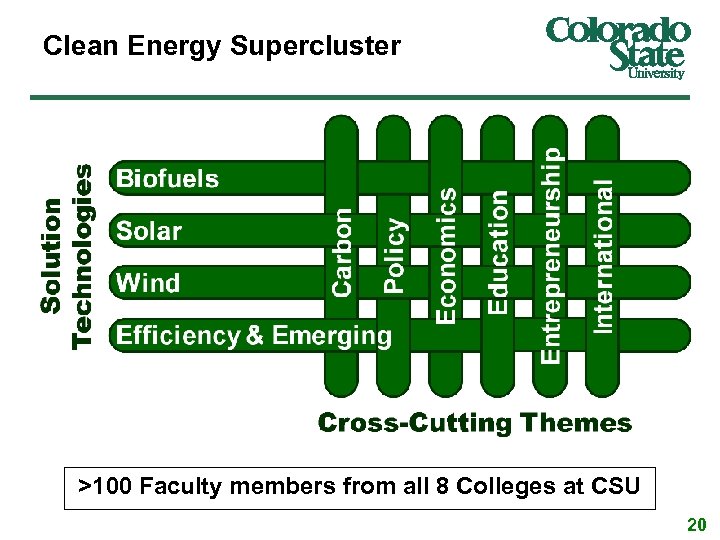 Clean Energy Supercluster

Colorado State University

Solution Technologies

Biofuels

Solar

Wind

Efficiency & Emerging

Carbon

Policy

Economics

Education

Entrepreneurship

International

Cross-Cutting Themes

>100 Faculty members from all 8 Colleges at CSU

20